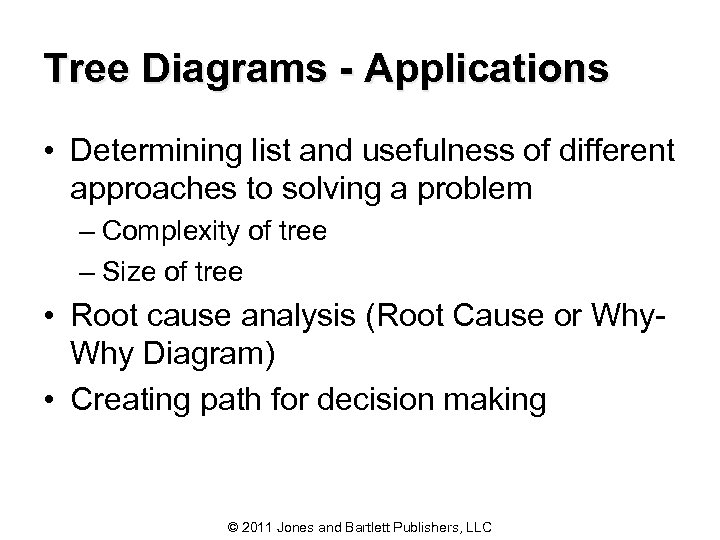 Tree Diagrams - Applications

• Determining list and usefulness of different approaches to solving a problem
– Complexity of tree
– Size of tree
• Root cause analysis (Root Cause or Why-Why Diagram)
• Creating path for decision making

© 2011 Jones and Bartlett Publishers, LLC